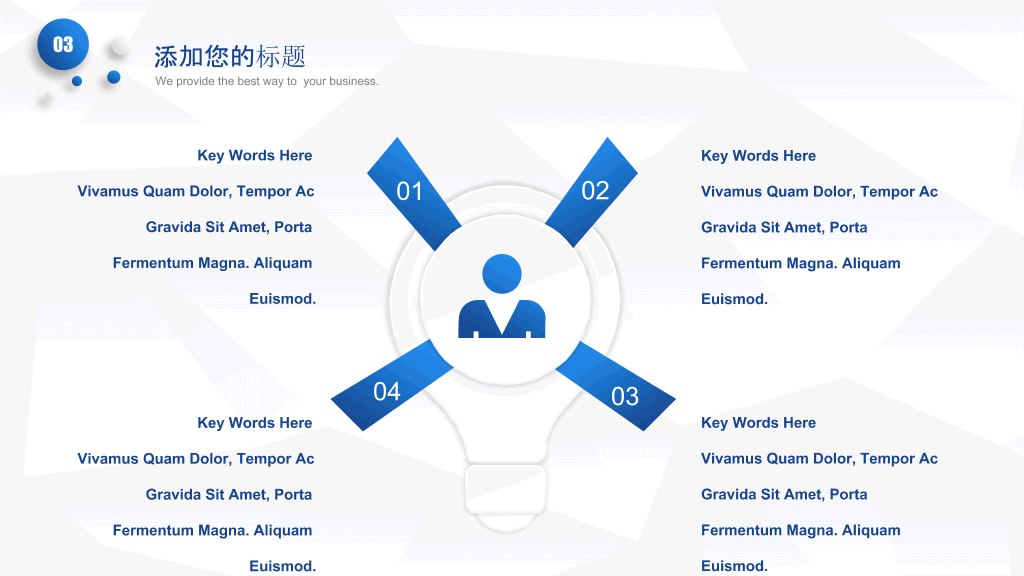 03

添加您的标题

We provide the best way to your business.

Key Words Here

Vivamus Quam Dolor, Tempor Ac Gravida Sit Amet, Porta Fermentum Magna. Aliquam Euismod.

01

02

Key Words Here

Vivamus Quam Dolor, Tempor Ac Gravida Sit Amet, Porta Fermentum Magna. Aliquam Euismod.

04

03

Key Words Here

Vivamus Quam Dolor, Tempor Ac Gravida Sit Amet, Porta Fermentum Magna. Aliquam Euismod.

Key Words Here

Vivamus Quam Dolor, Tempor Ac Gravida Sit Amet, Porta Fermentum Magna. Aliquam Euismod.